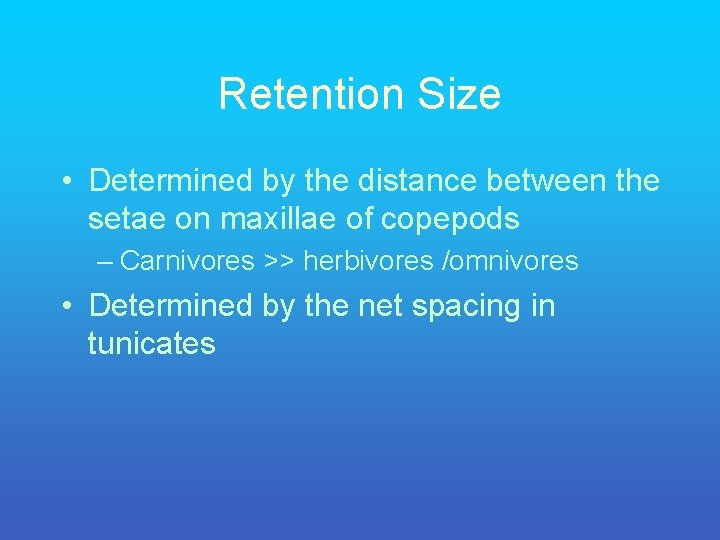 Retention Size

• Determined by the distance between the setae on maxillae of copepods

– Carnivores >> herbivores /omnivores

• Determined by the net spacing in tunicates